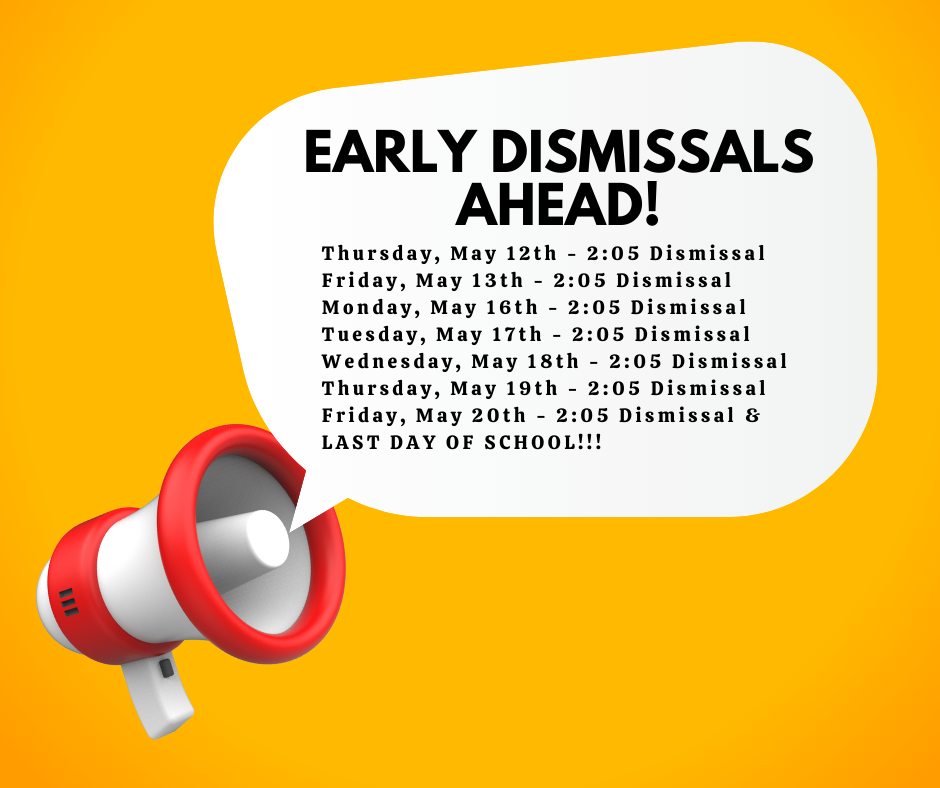 EARLY DISMISSALS AHEAD!

Thursday, May 12th - 2:05 Dismissal
Friday, May 13th - 2:05 Dismissal
Monday, May 16th - 2:05 Dismissal
Tuesday, May 17th - 2:05 Dismissal
Wednesday, May 18th - 2:05 Dismissal
Thursday, May 19th - 2:05 Dismissal
Friday, May 20th - 2:05 Dismissal & LAST DAY OF SCHOOL!!!